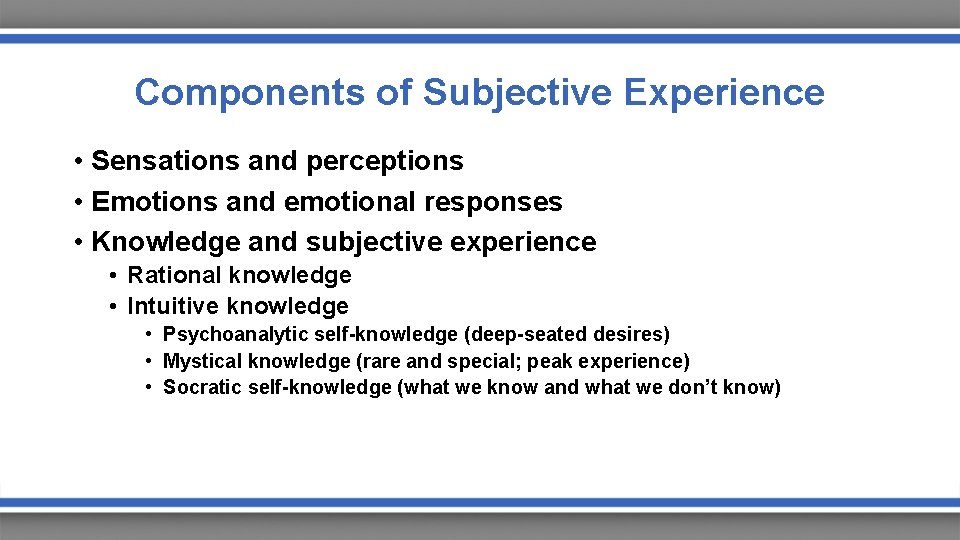 Components of Subjective Experience

• Sensations and perceptions
• Emotions and emotional responses
• Knowledge and subjective experience
  • Rational knowledge
  • Intuitive knowledge
    • Psychoanalytic self-knowledge (deep-seated desires)
    • Mystical knowledge (rare and special; peak experience)
    • Socratic self-knowledge (what we know and what we don't know)